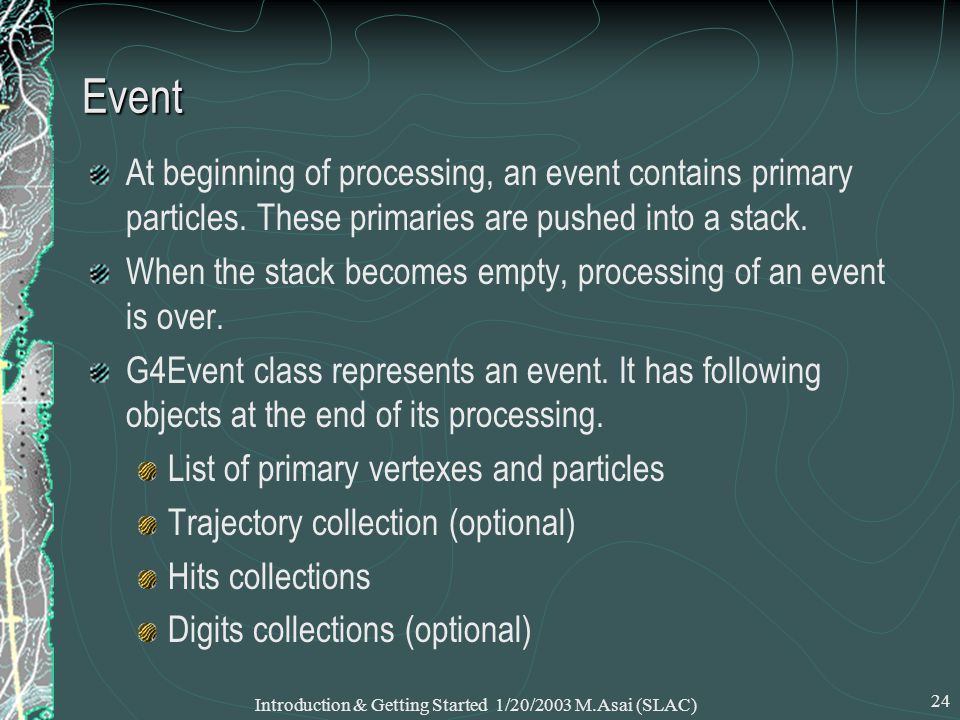 Event

At beginning of processing, an event contains primary particles. These primaries are pushed into a stack.

When the stack becomes empty, processing of an event is over.

G4Event class represents an event. It has following objects at the end of its processing.

List of primary vertexes and particles

Trajectory collection (optional)

Hits collections

Digits collections (optional)

Introduction & Getting Started 1/20/2003 M.Asai (SLAC)

24